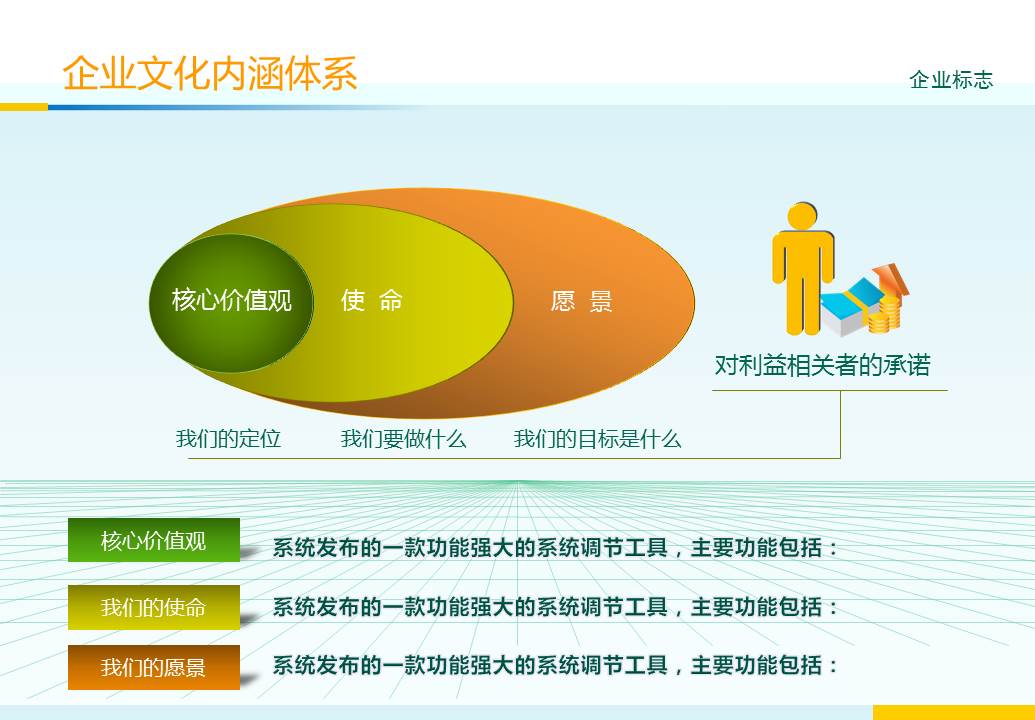 企业文化内涵体系

企业标志

核心价值观

使 命

愿 景

对利益相关者的承诺

我们的定位

我们要做什么

我们的目标是什么

核心价值观

系统发布的一款功能强大的系统调节工具，主要功能包括：

我们的使命

系统发布的一款功能强大的系统调节工具，主要功能包括：

我们的愿景

系统发布的一款功能强大的系统调节工具，主要功能包括：